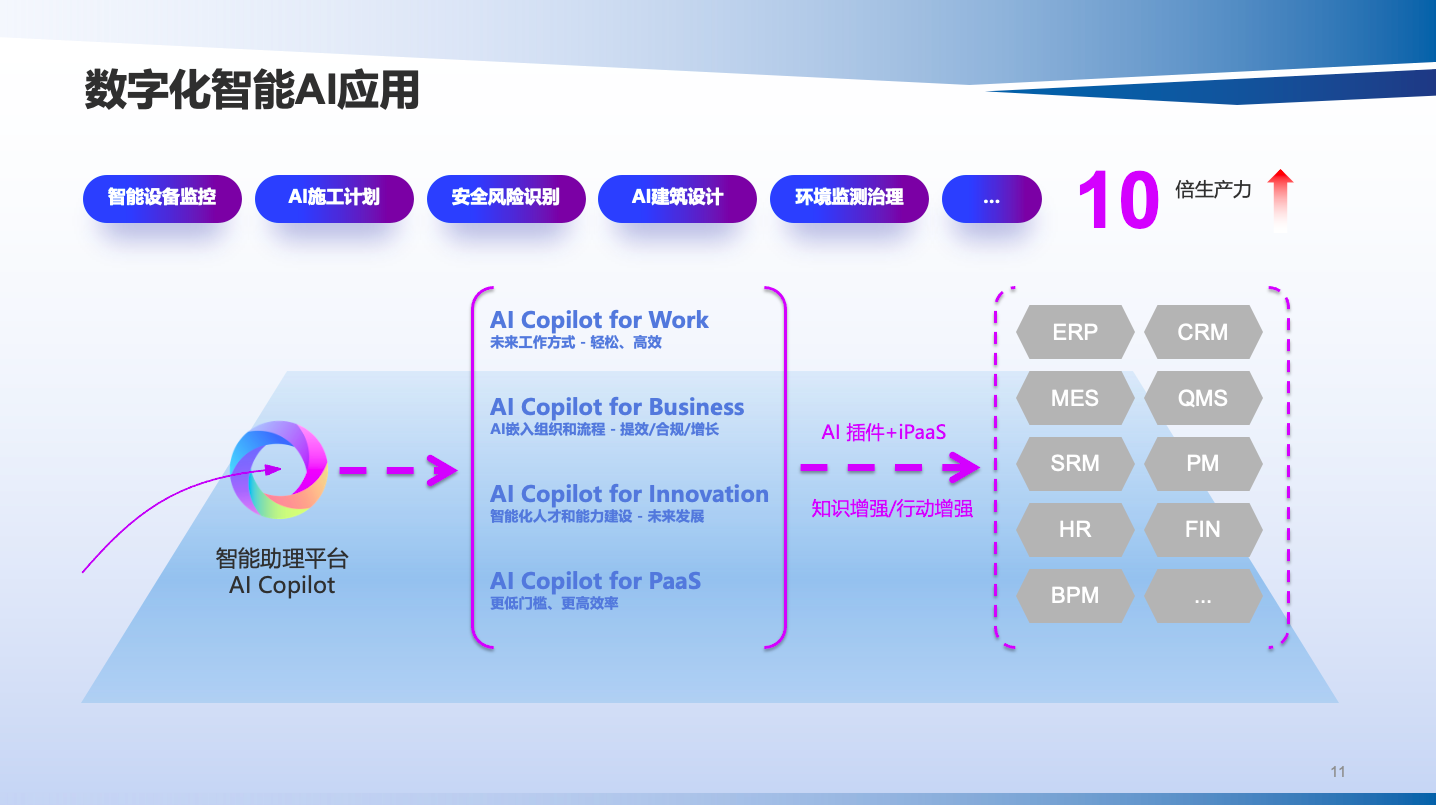 数字化智能AI应用

智能设备监控
AI施工计划
安全风险识别
AI建筑设计
环境监测治理
...

10 倍生产力

智能助理平台
AI Copilot

AI Copilot for Work
未来工作方式 - 轻松、高效

AI Copilot for Business
AI嵌入组织和流程 - 提效/合规/增长

AI Copilot for Innovation
智能化人才和能力建设 - 未来发展

AI Copilot for PaaS
更低门槛、更高效率

AI 插件+iPaaS

知识增强/行动增强

ERP
CRM
MES
QMS
SRM
PM
HR
FIN
BPM
...

11